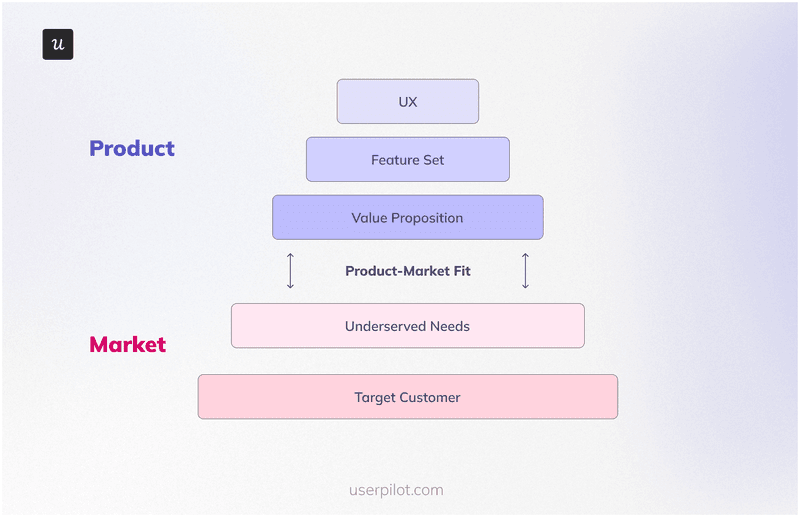 u

Product

UX

Feature Set

Value Proposition

Product-Market Fit

Market

Underserved Needs

Target Customer

userpilot.com